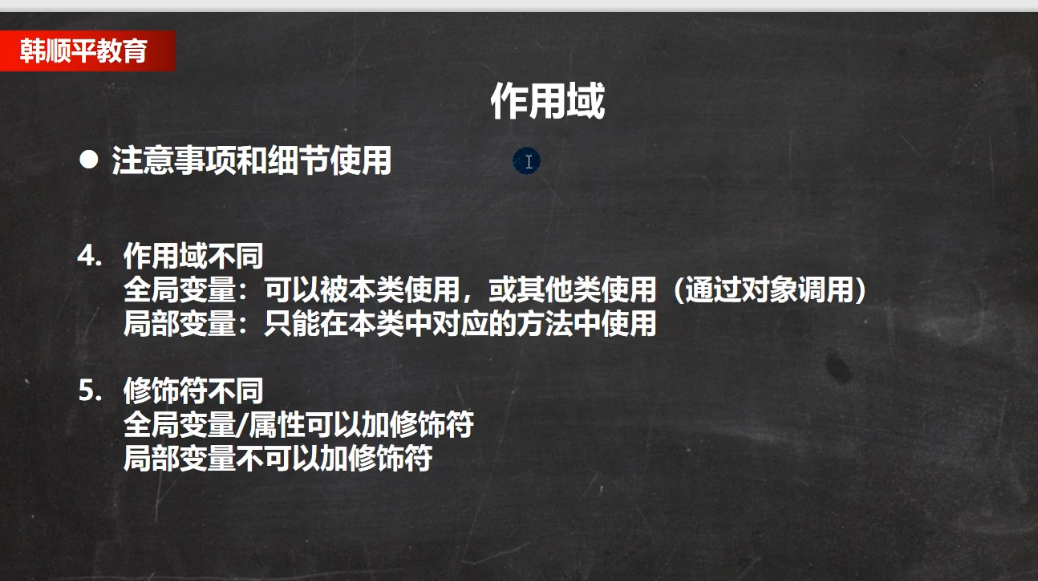 韩顺平教育

作用域

● 注意事项和细节使用

4. 作用域不同
全局变量：可以被本类使用，或其他类使用（通过对象调用）
局部变量：只能在本类中对应的方法中使用

5. 修饰符不同
全局变量/属性可以加修饰符
局部变量不可以加修饰符